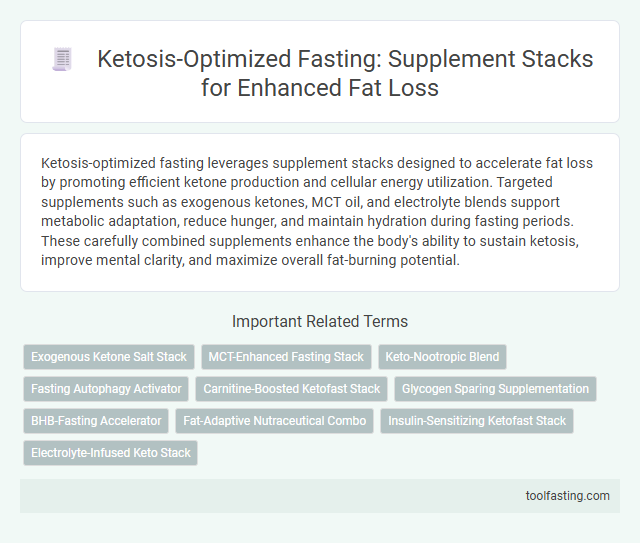 Ketosis-Optimized Fasting: Supplement Stacks for Enhanced Fat Loss

Ketosis-optimized fasting leverages supplement stacks designed to accelerate fat loss by promoting efficient ketone production and cellular energy utilization. Targeted supplements such as exogenous ketones, MCT oil, and electrolyte blends support metabolic adaptation, reduce hunger, and maintain hydration during fasting periods. These carefully combined supplements enhance the body's ability to sustain ketosis, improve mental clarity, and maximize overall fat-burning potential.

Important Related Terms

Exogenous Ketone Salt Stack
MCT-Enhanced Fasting Stack
Keto-Nootropic Blend
Fasting Autophagy Activator
Carnitine-Boosted Ketofast Stack
Glycogen Sparing Supplementation
BHB-Fasting Accelerator
Fat-Adaptive Nutraceutical Combo
Insulin-Sensitizing Ketofast Stack
Electrolyte-Infused Keto Stack

toolfasting.com